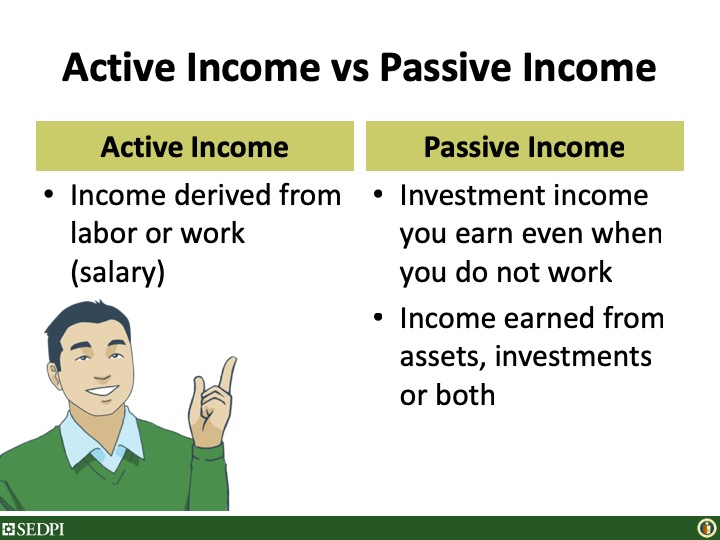 Active Income vs Passive Income

Active Income

• Income derived from labor or work (salary)

Passive Income

• Investment income you earn even when you do not work

• Income earned from assets, investments or both

SEDPI